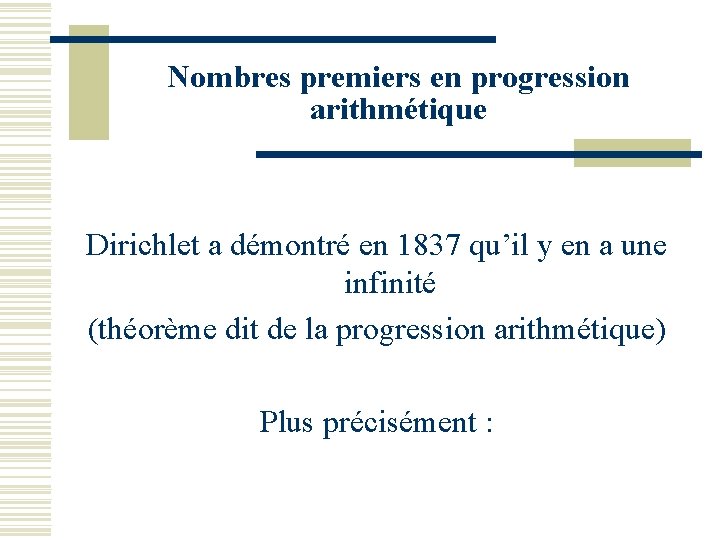 Nombres premiers en progression arithmétique

Dirichlet a démontré en 1837 qu’il y en a une infinité
(théorème dit de la progression arithmétique)

Plus précisément :